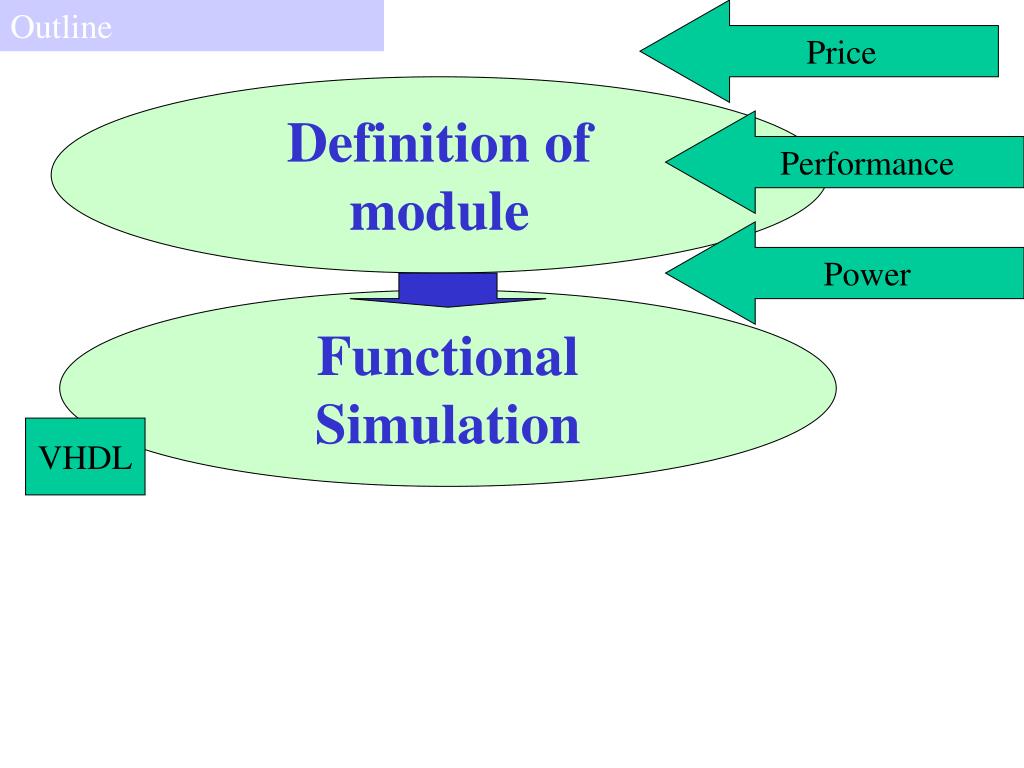 Outline

Price

Definition of module

Performance

Power

Functional Simulation

VHDL